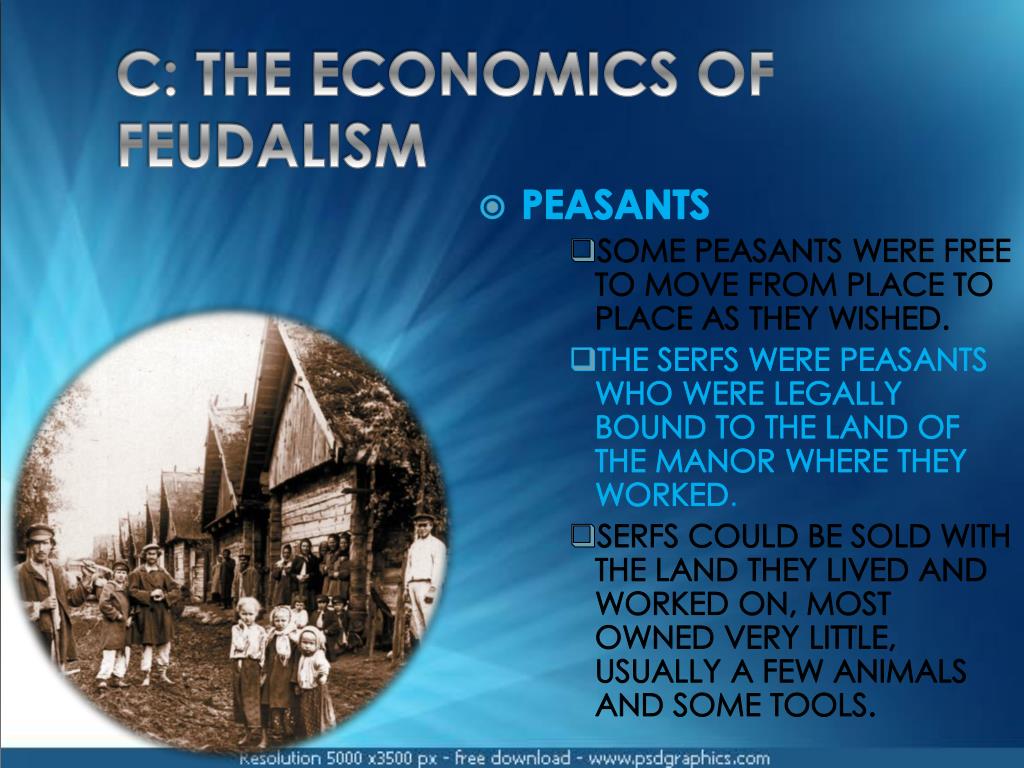 C: THE ECONOMICS OF FEUDALISM

PEASANTS

SOME PEASANTS WERE FREE TO MOVE FROM PLACE TO PLACE AS THEY WISHED.

THE SERFS WERE PEASANTS WHO WERE LEGALLY BOUND TO THE LAND OF THE MANOR WHERE THEY WORKED.

SERFS COULD BE SOLD WITH THE LAND THEY LIVED AND WORKED ON, MOST OWNED VERY LITTLE, USUALLY A FEW ANIMALS AND SOME TOOLS.

Resolution 5000 x3500 px - free download - www.psdgraphics.com